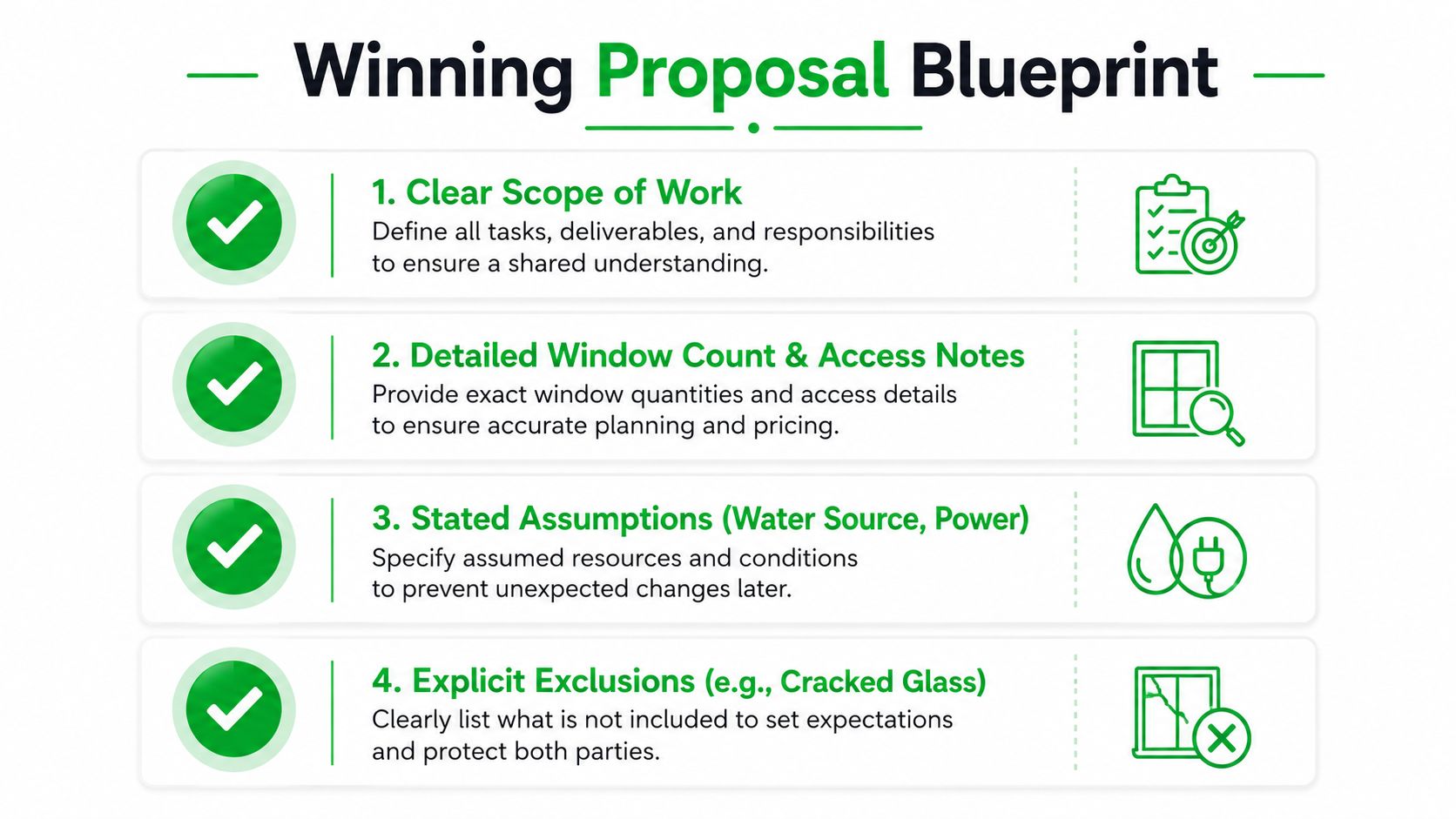 Winning Proposal Blueprint

1. Clear Scope of Work
Define all tasks, deliverables, and responsibilities to ensure a shared understanding.

2. Detailed Window Count & Access Notes
Provide exact window quantities and access details to ensure accurate planning and pricing.

3. Stated Assumptions (Water Source, Power)
Specify assumed resources and conditions to prevent unexpected changes later.

4. Explicit Exclusions (e.g., Cracked Glass)
Clearly list what is not included to set expectations and protect both parties.